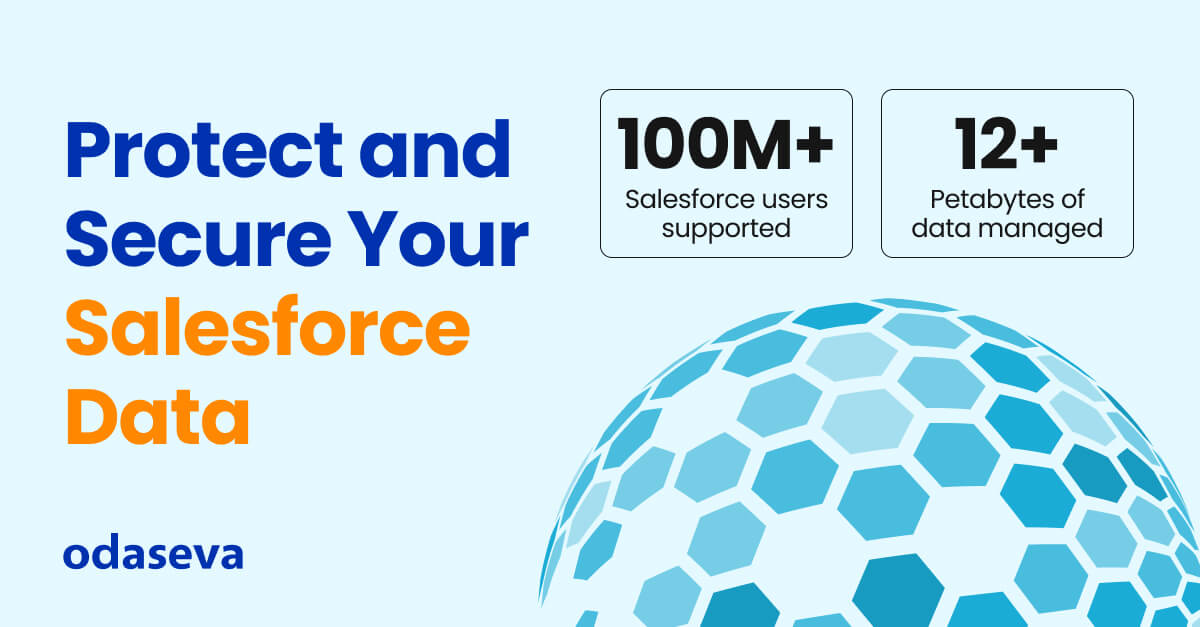 Protect and Secure Your Salesforce Data

100M+
Salesforce users supported

12+
Petabytes of data managed

odaseva